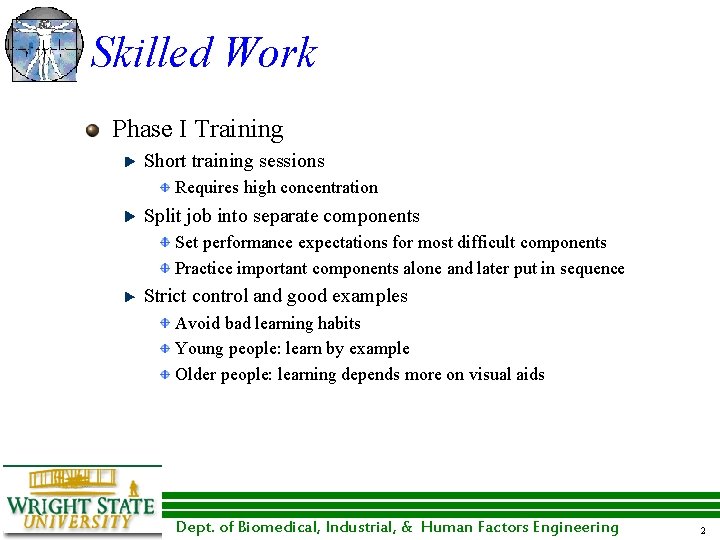 Skilled Work

Phase I Training

Short training sessions

Requires high concentration

Split job into separate components

Set performance expectations for most difficult components

Practice important components alone and later put in sequence

Strict control and good examples

Avoid bad learning habits

Young people: learn by example

Older people: learning depends more on visual aids

WRIGHT STATE UNIVERSITY

Dept. of Biomedical, Industrial, & Human Factors Engineering

2